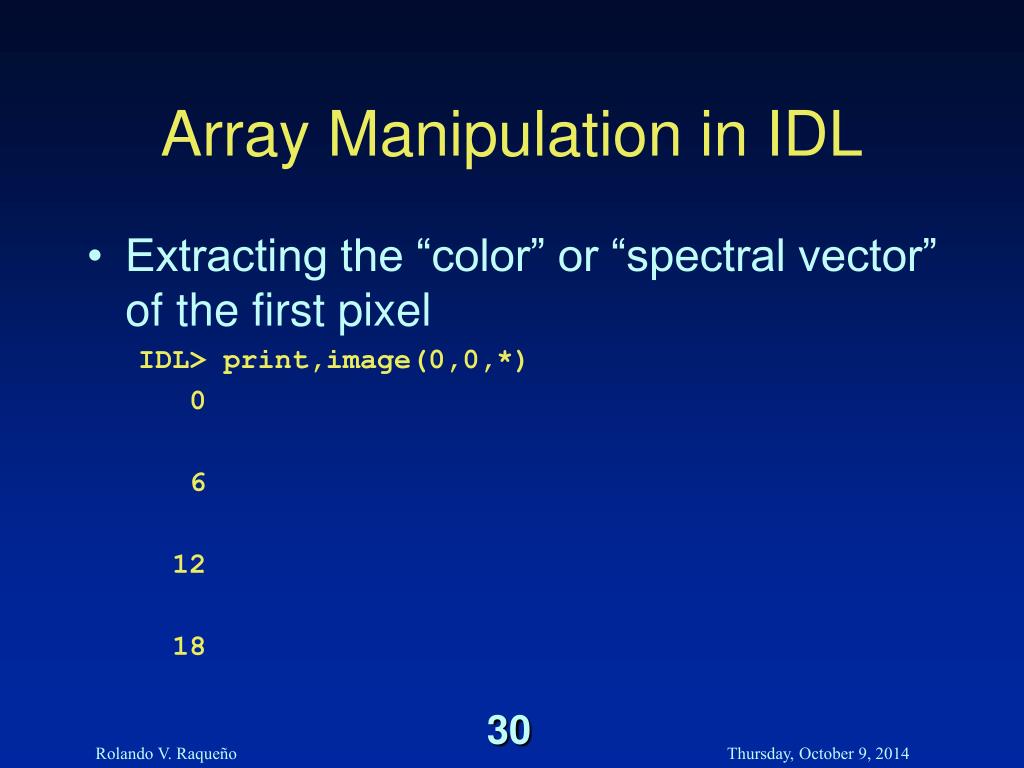 Array Manipulation in IDL

• Extracting the “color” or “spectral vector” of the first pixel

IDL> print,image(0,0,*)
0

6

12

18

30

Rolando V. Raqueño

Thursday, October 9, 2014